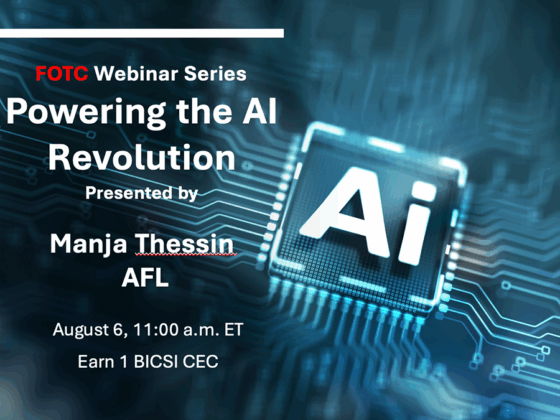 FOTC Webinar Series

Powering the AI Revolution

Presented by

Manja Thessin
AFL

August 6, 11:00 a.m. ET

Earn 1 BICSI CEC

Ai